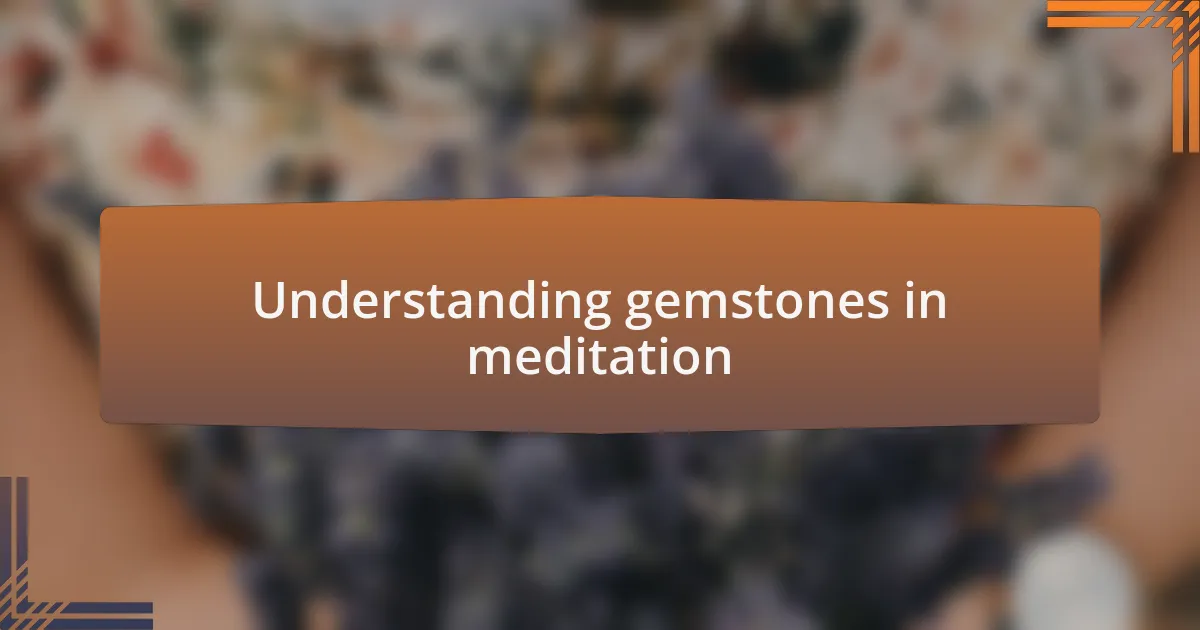 Understanding gemstones in meditation